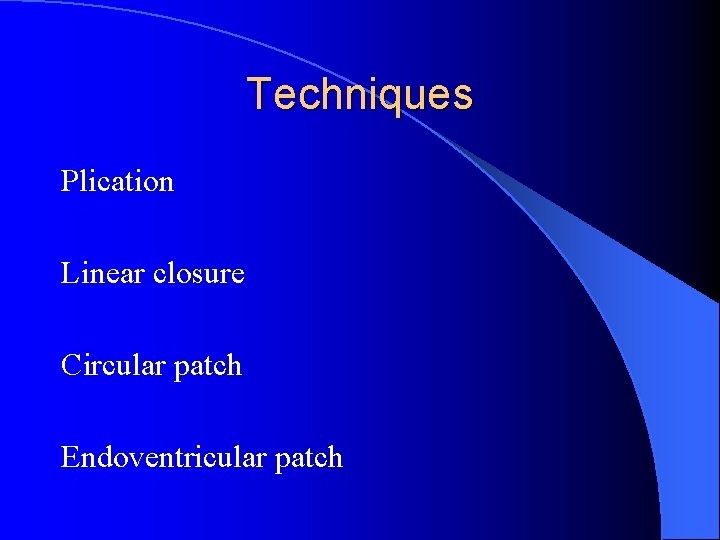 Techniques

Plication

Linear closure

Circular patch

Endoventricular patch